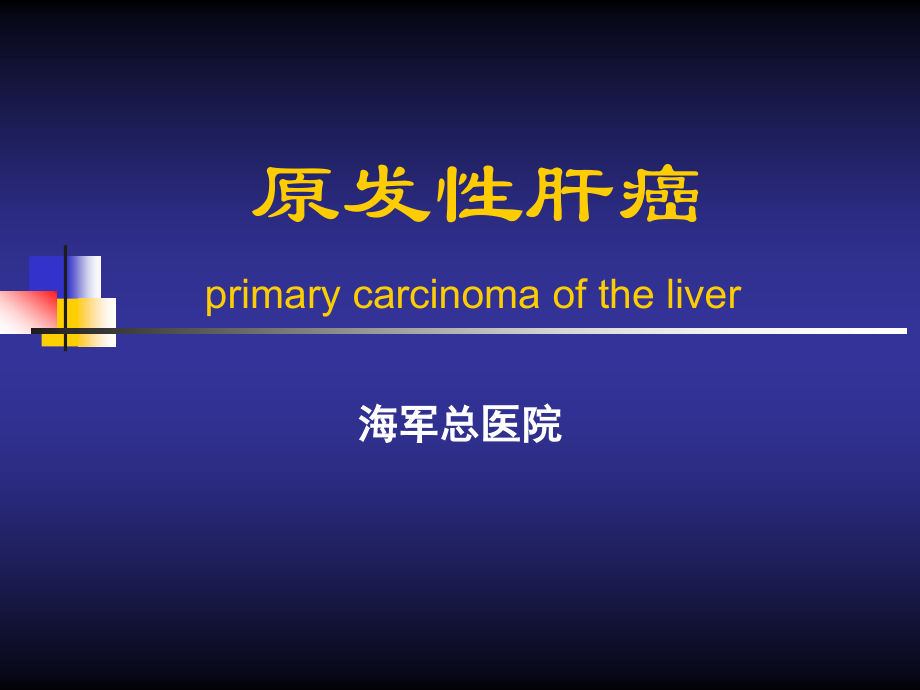 原发性肝癌

primary carcinoma of the liver

海军总医院